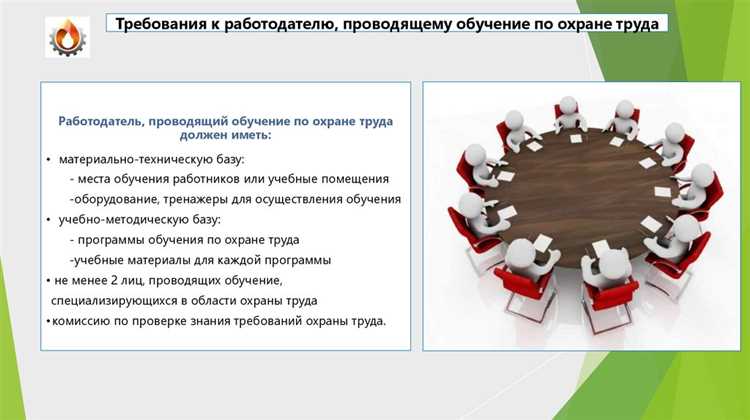 Требования к работодателю, проводящему обучение по охране труда

Работодатель, проводящий обучение по охране труда должен иметь:

• материально-техническую базу:
- места обучения работников или учебные помещения
-оборудование, тренажеры для осуществления обучения
• учебно-методическую базу:
- программы обучения по охране труда
-учебные материалы для каждой программы
• не менее 2 лиц, проводящих обучение, специализирующихся в области охраны труда
•комиссию по проверке знания требований охраны труда.